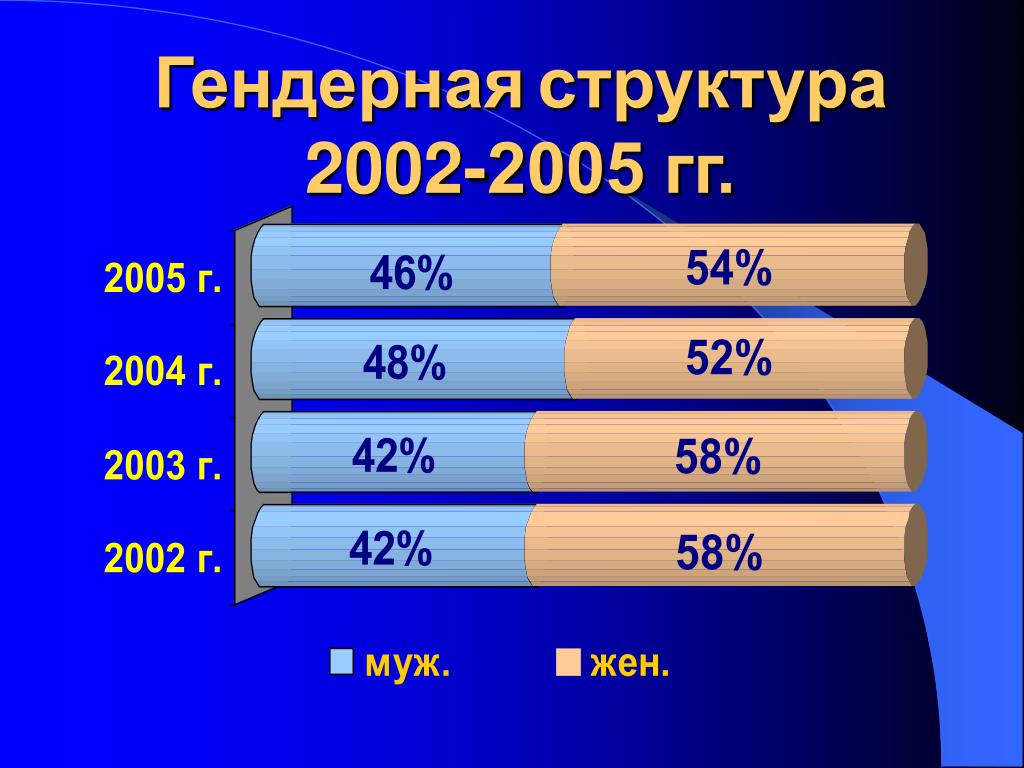 Гендерная структура 2002-2005 гг.

2005 г.
46%
54%
2004 г.
48%
52%
2003 г.
42%
58%
2002 г.
42%
58%

муж.
жен.